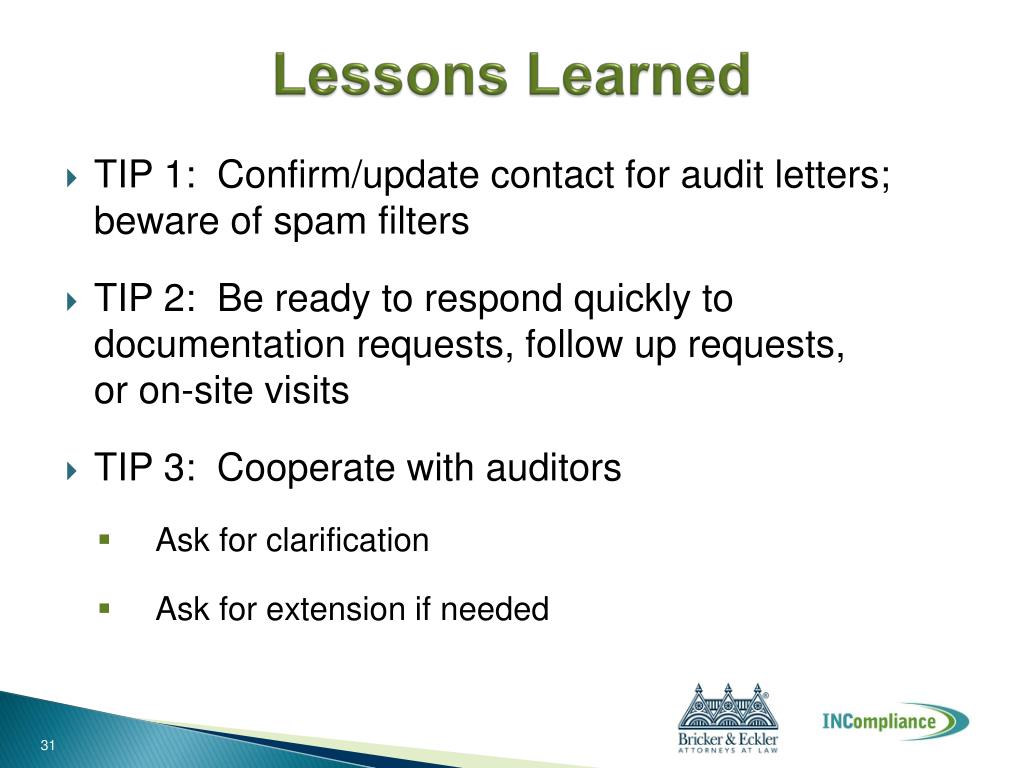 Lessons Learned

TIP 1: Confirm/update contact for audit letters; beware of spam filters

TIP 2: Be ready to respond quickly to documentation requests, follow up requests, or on-site visits

TIP 3: Cooperate with auditors

Ask for clarification

Ask for extension if needed

31

Bricker & Eckler
ATTORNEYS AT LAW

INCompliance